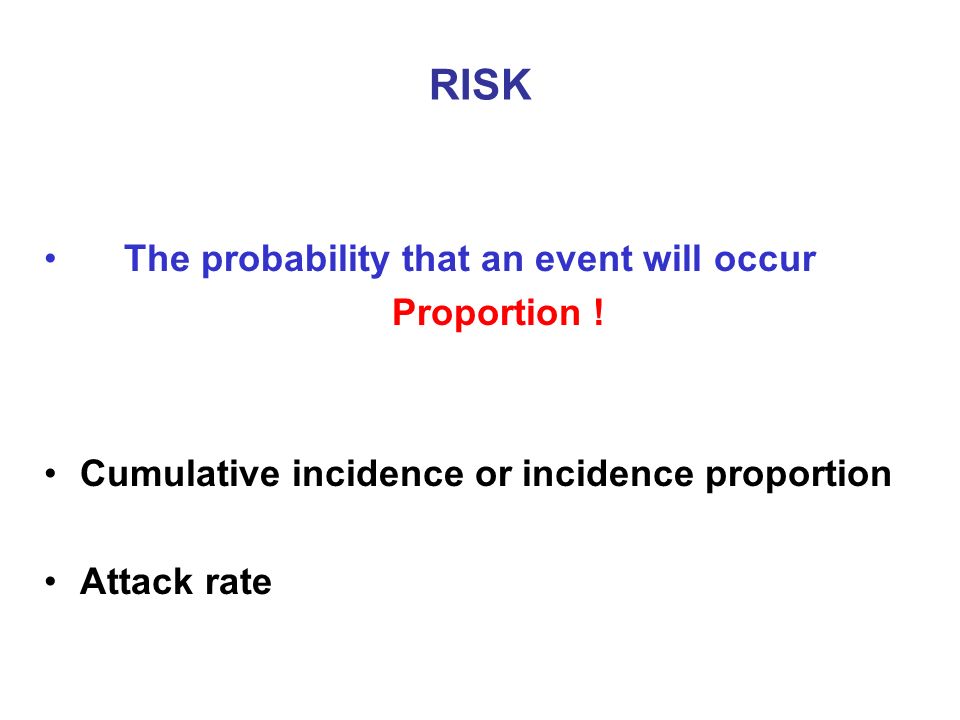 RISK

• The probability that an event will occur
Proportion !

• Cumulative incidence or incidence proportion

• Attack rate